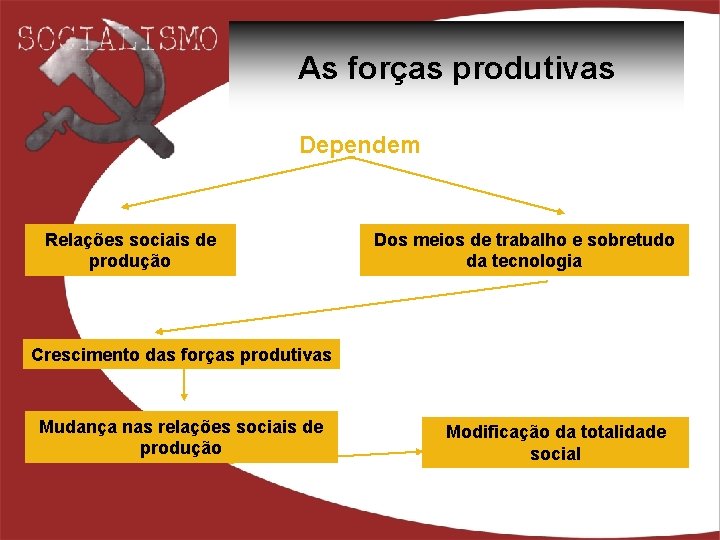 SOCIALISMO

As forças produtivas

Dependem

Relações sociais de produção

Dos meios de trabalho e sobretudo da tecnologia

Crescimento das forças produtivas

Mudança nas relações sociais de produção

Modificação da totalidade social